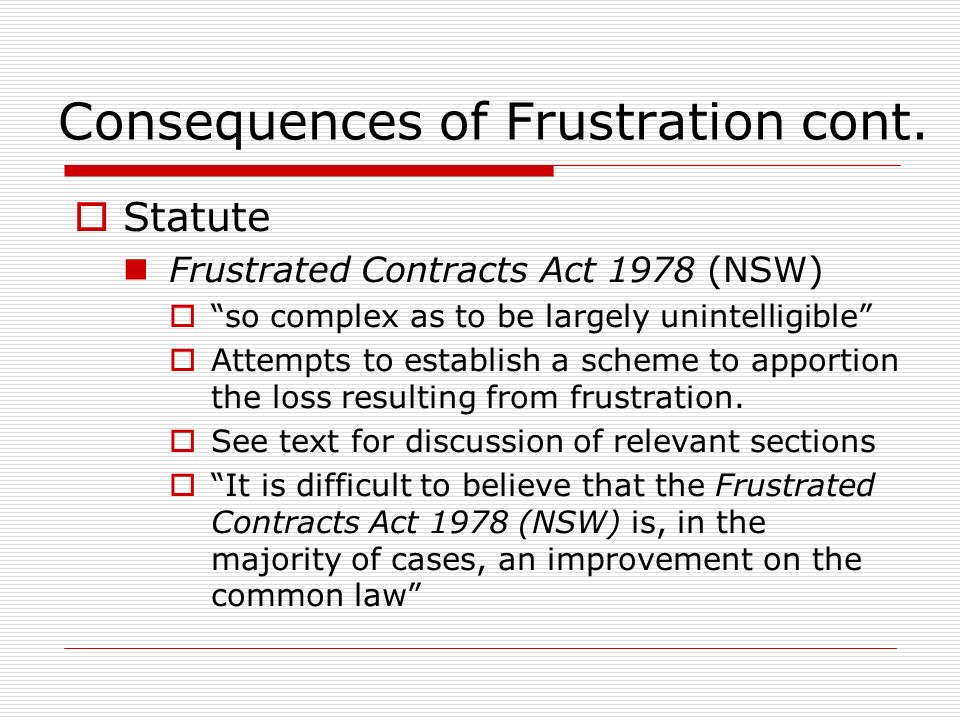 Consequences of Frustration cont.

Statute

Frustrated Contracts Act 1978 (NSW)

“so complex as to be largely unintelligible”

Attempts to establish a scheme to apportion the loss resulting from frustration.

See text for discussion of relevant sections

“It is difficult to believe that the Frustrated Contracts Act 1978 (NSW) is, in the majority of cases, an improvement on the common law”